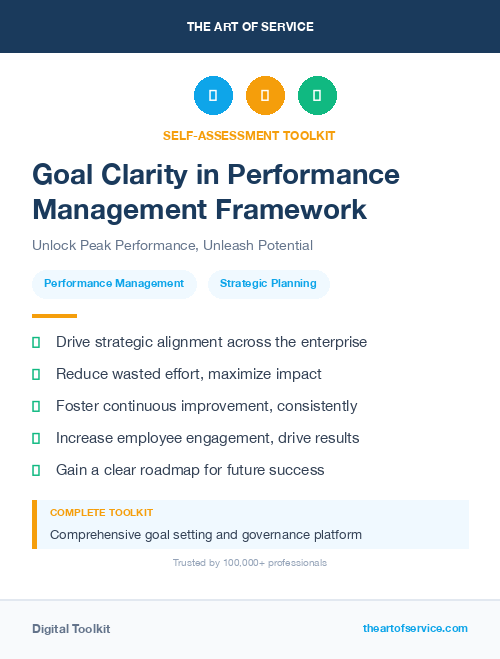 THE ART OF SERVICE

SELF-ASSESSMENT TOOLKIT

Goal Clarity in Performance Management Framework

Unlock Peak Performance, Unleash Potential

Performance Management

Strategic Planning

Drive strategic alignment across the enterprise

Reduce wasted effort, maximize impact

Foster continuous improvement, consistently

Increase employee engagement, drive results

Gain a clear roadmap for future success

COMPLETE TOOLKIT

Comprehensive goal setting and governance platform

Trusted by 100,000+ professionals

Digital Toolkit

theartofservice.com